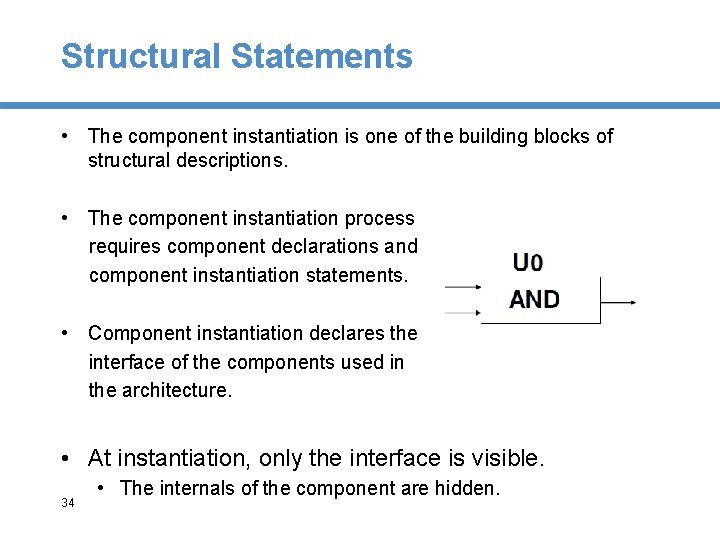 Structural Statements

• The component instantiation is one of the building blocks of structural descriptions.

• The component instantiation process requires component declarations and component instantiation statements.

U0
AND

• Component instantiation declares the interface of the components used in the architecture.

• At instantiation, only the interface is visible.
• The internals of the component are hidden.

34